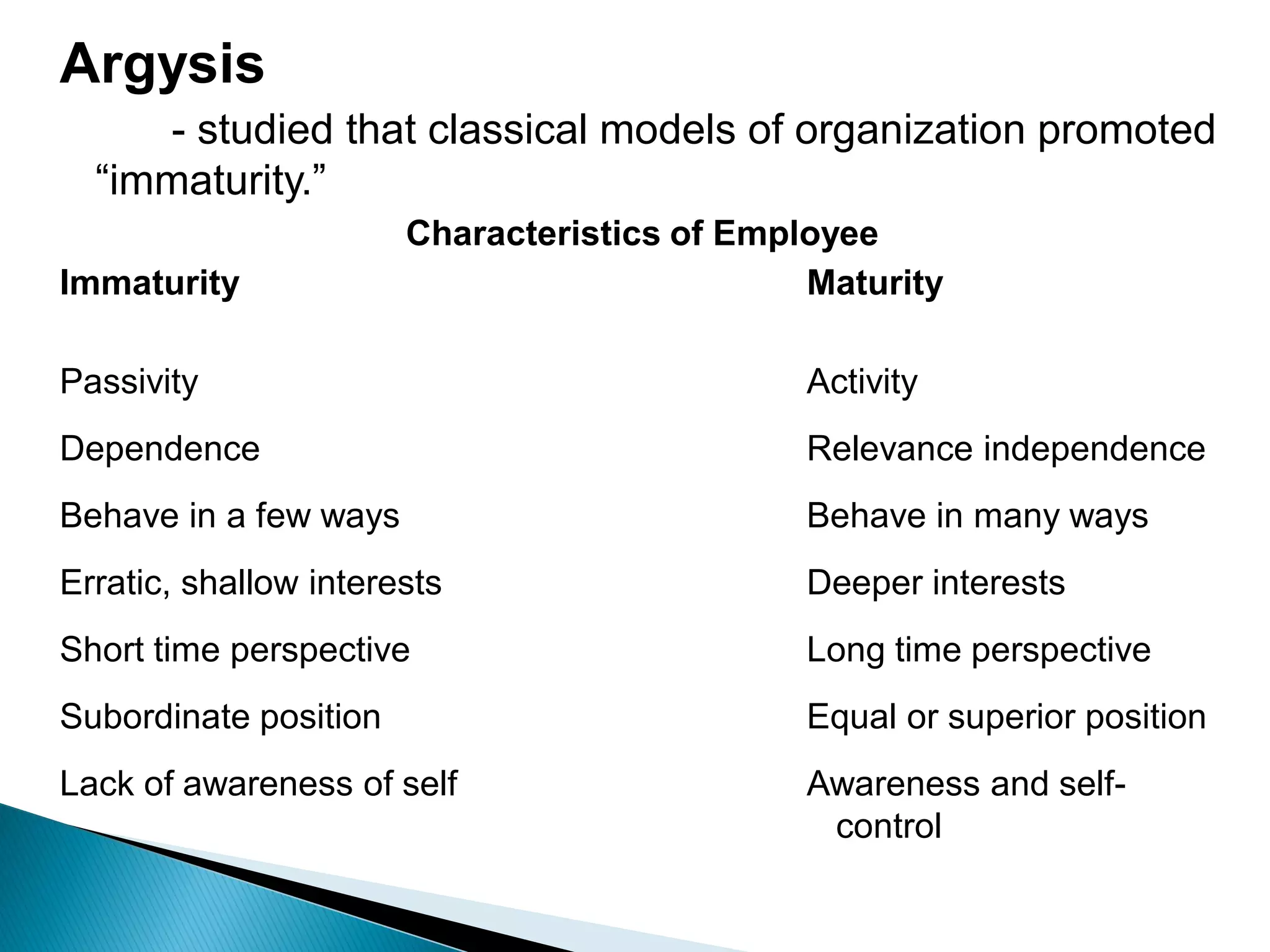 Argysis

- studied that classical models of organization promoted "immaturity."

Characteristics of Employee

| Immaturity | Maturity |
|---|---|
| Passivity | Activity |
| Dependence | Relevance independence |
| Behave in a few ways | Behave in many ways |
| Erratic, shallow interests | Deeper interests |
| Short time perspective | Long time perspective |
| Subordinate position | Equal or superior position |
| Lack of awareness of self | Awareness and self-control |